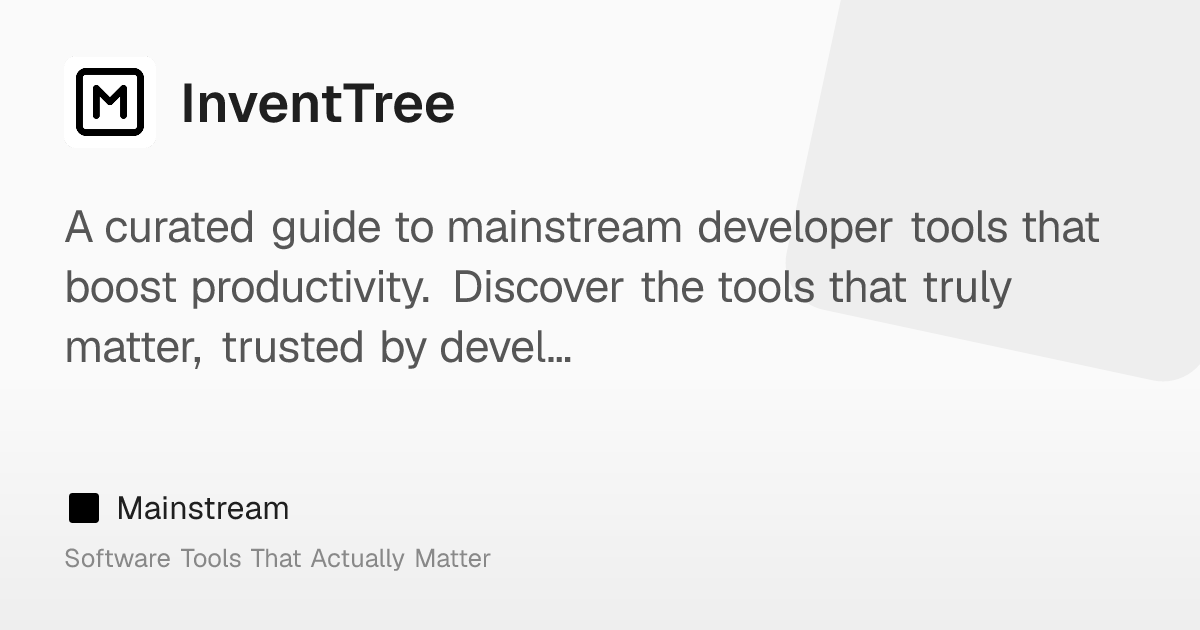 InventTree

A curated guide to mainstream developer tools that boost productivity. Discover the tools that truly matter, trusted by devel…

Mainstream

Software Tools That Actually Matter